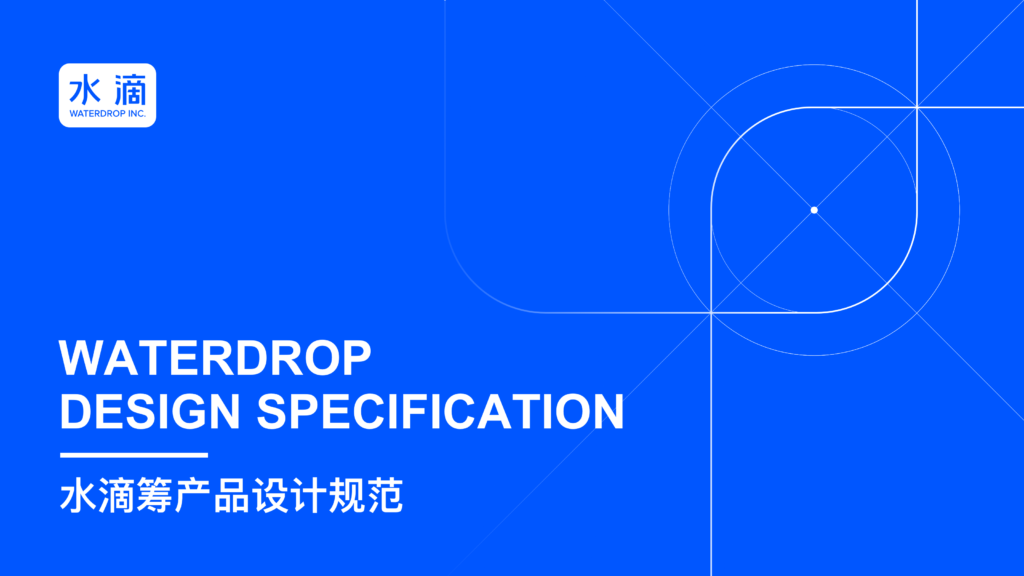 水滴
WATERDROP INC.

WATERDROP
DESIGN SPECIFICATION

水滴筹产品设计规范